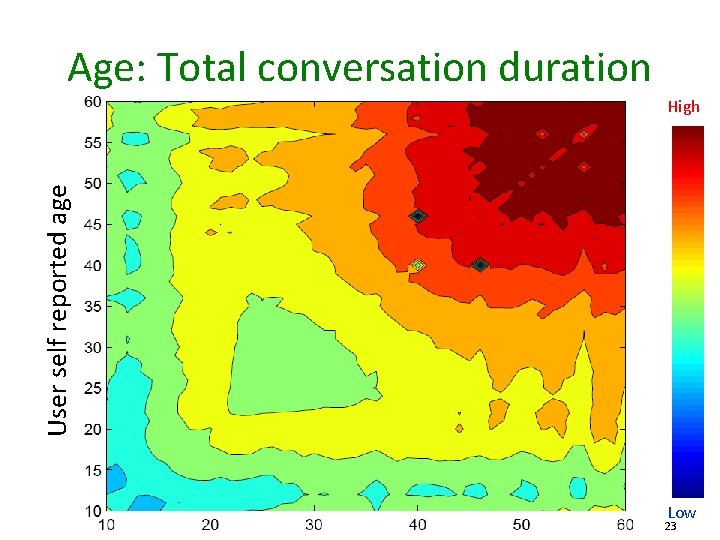 Age: Total conversation duration

User self reported age

60
55
50
45
40
35
30
25
20
15
10

10 20 30 40 50 60

High

Low

23